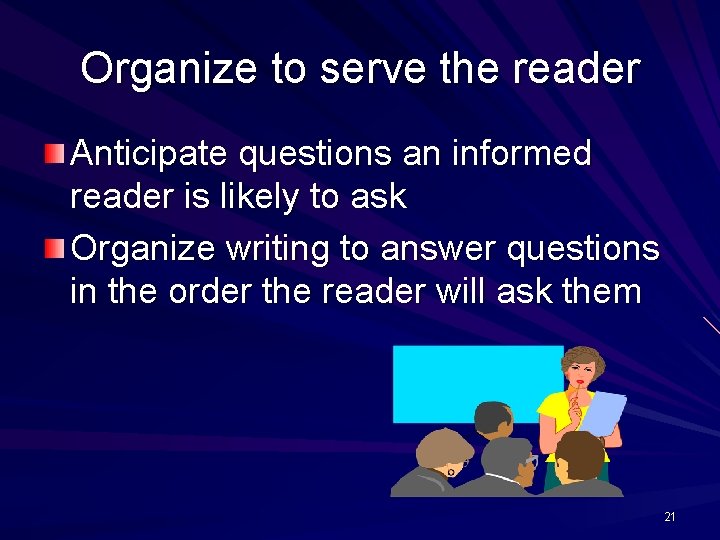 Organize to serve the reader

Anticipate questions an informed reader is likely to ask

Organize writing to answer questions in the order the reader will ask them

21